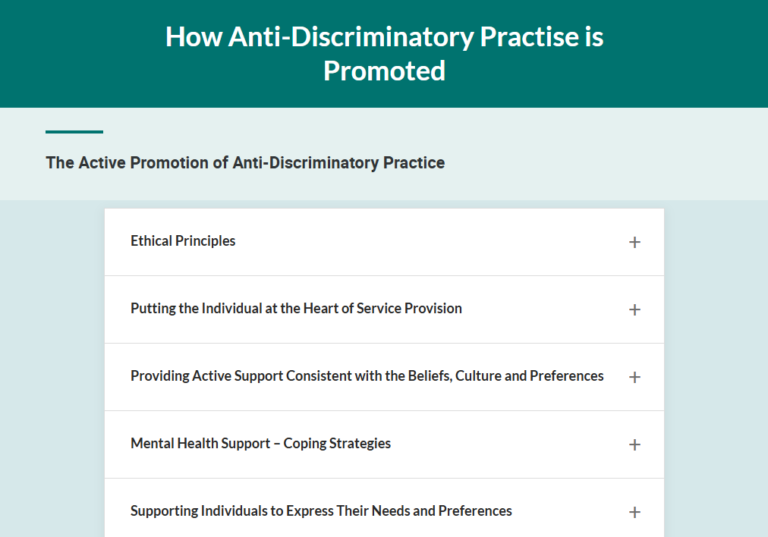 How Anti-Discriminatory Practise is Promoted

The Active Promotion of Anti-Discriminatory Practice

Ethical Principles +

Putting the Individual at the Heart of Service Provision +

Providing Active Support Consistent with the Beliefs, Culture and Preferences +

Mental Health Support – Coping Strategies +

Supporting Individuals to Express Their Needs and Preferences +